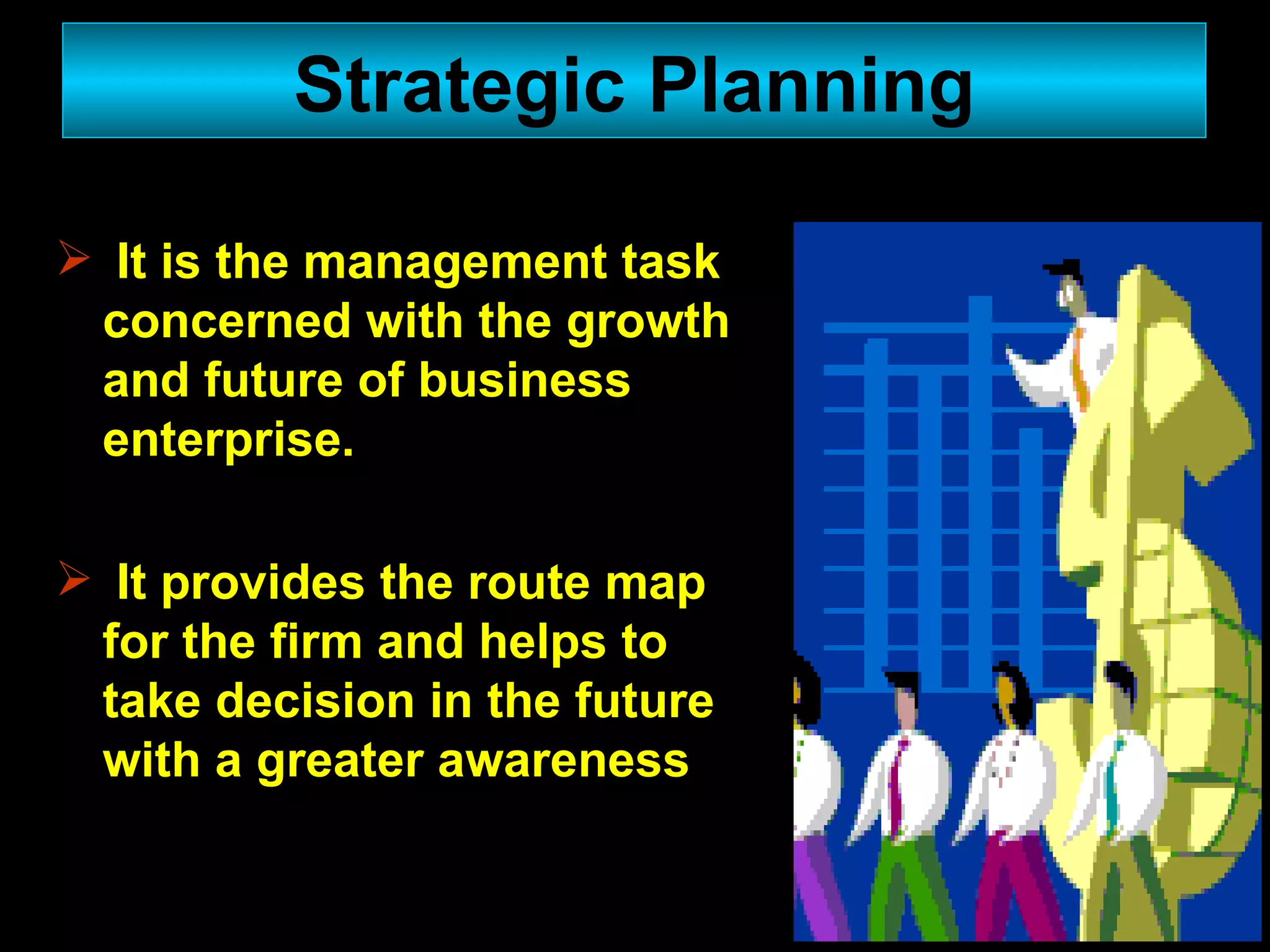 Strategic Planning

➢ It is the management task concerned with the growth and future of business enterprise.

➢ It provides the route map for the firm and helps to take decision in the future with a greater awareness